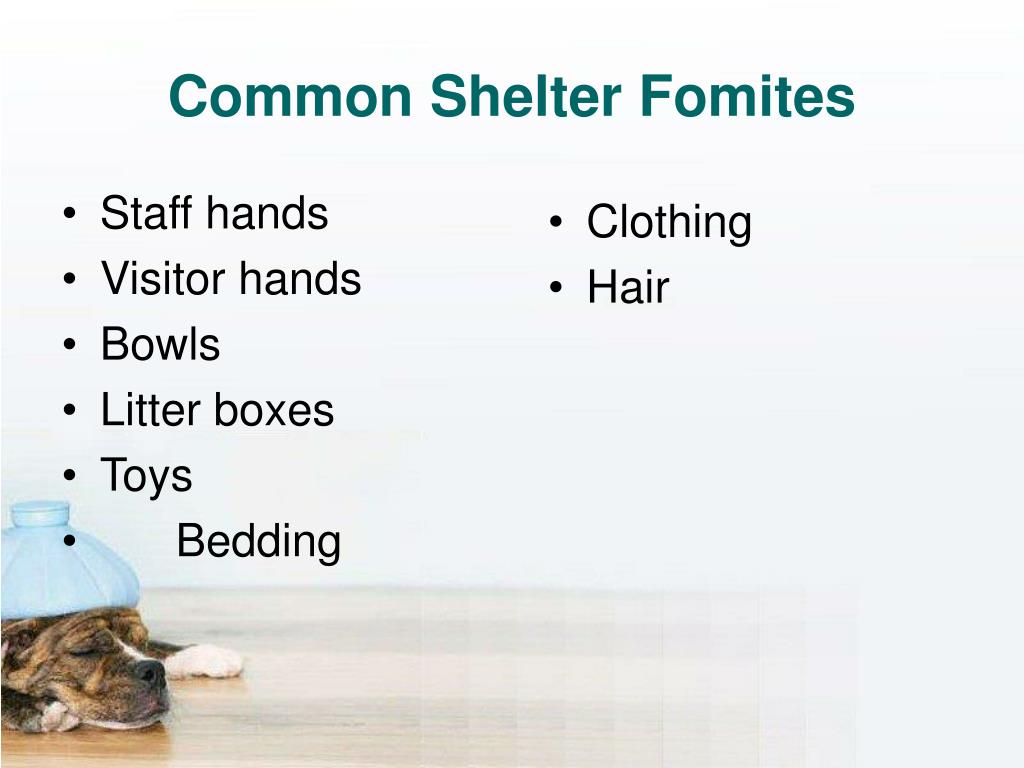 Common Shelter Fomites

• Staff hands
• Visitor hands
• Bowls
• Litter boxes
• Toys
• Bedding

• Clothing
• Hair